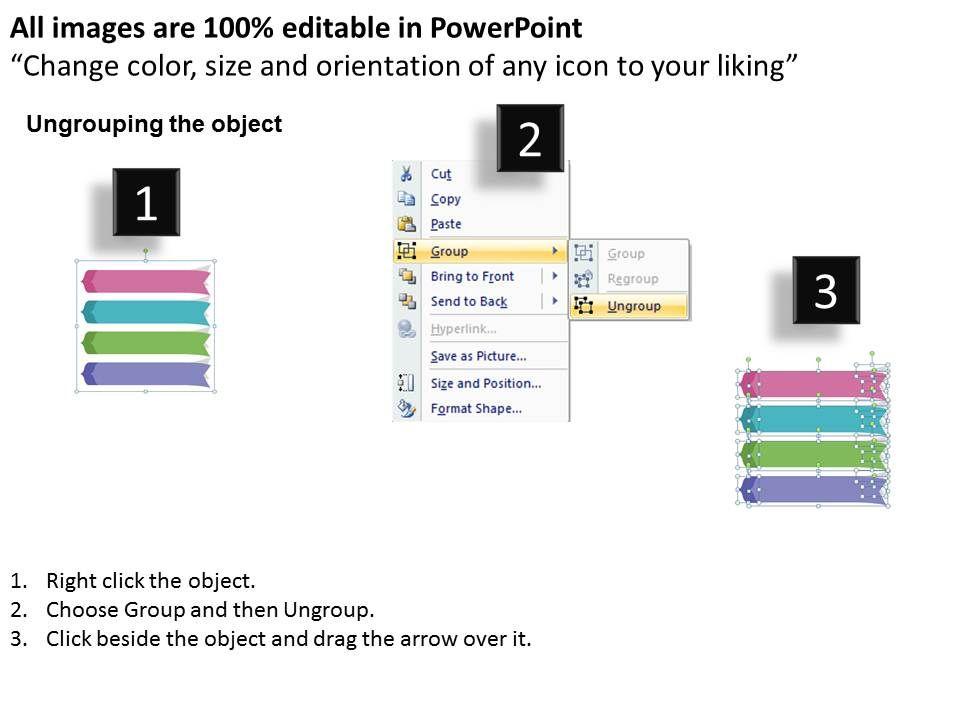 All images are 100% editable in PowerPoint
“Change color, size and orientation of any icon to your liking”

Ungrouping the object

1

2

Cut
Copy
Paste
Group
Bring to Front
Send to Back
Hyperlink...
Save as Picture...
Size and Position...
Format Shape...

Group
Regroup
Ungroup

3

1. Right click the object.
2. Choose Group and then Ungroup.
3. Click beside the object and drag the arrow over it.